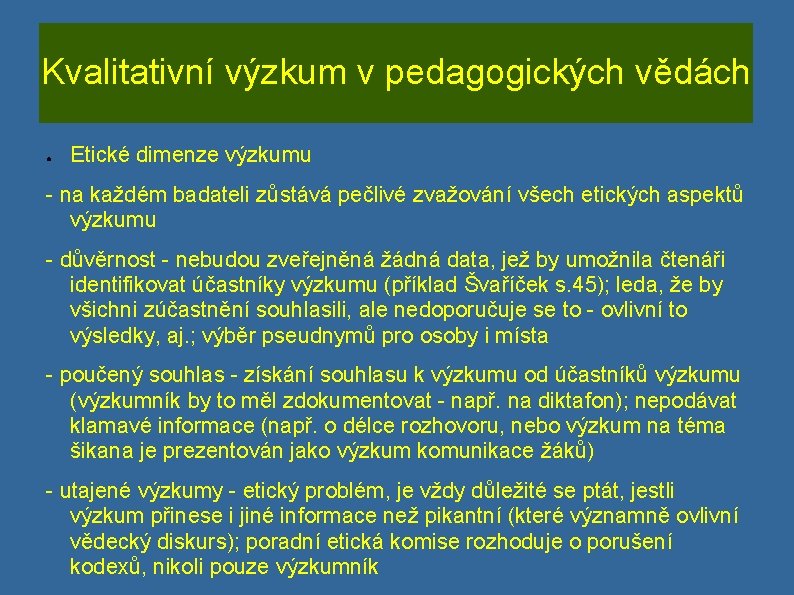 Kvalitativní výzkum v pedagogických vědách

● Etické dimenze výzkumu

- na každém badateli zůstává pečlivé zvažování všech etických aspektů výzkumu

- důvěrnost - nebudou zveřejněná žádná data, jež by umožnila čtenáři identifikovat účastníky výzkumu (příklad Švaříček s.45); leda, že by všichni zúčastnění souhlasili, ale nedoporučuje se to - ovlivní to výsledky, aj.; výběr pseudnymů pro osoby i místa

- poučený souhlas - získání souhlasu k výzkumu od účastníků výzkumu (výzkumník by to měl zdokumentovat - např. na diktafon); nepodávat klamavé informace (např. o délce rozhovoru, nebo výzkum na téma šikana je prezentován jako výzkum komunikace žáků)

- utajené výzkumy - etický problém, je vždy důležité se ptát, jestli výzkum přinese i jiné informace než pikantní (které významně ovlivní vědecký diskurs); poradní etická komise rozhoduje o porušení kodexů, nikoli pouze výzkumník